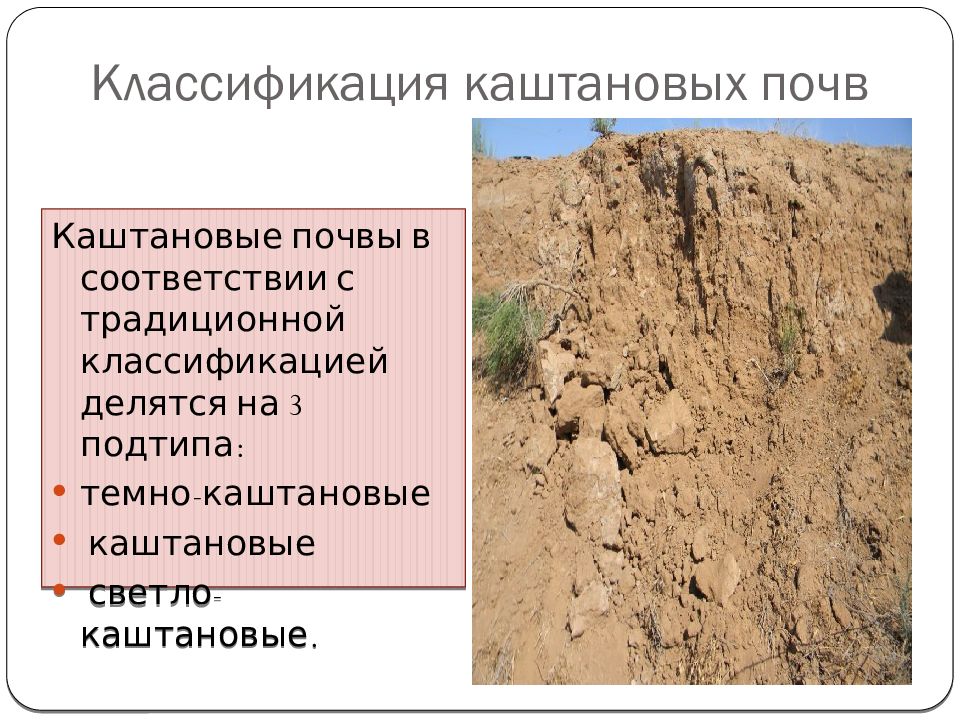 Классификация каштановых почв

Каштановые почвы в соответствии с традиционной классификацией делятся на 3 подтипа:

• темно-каштановые
• каштановые
• светло-каштановые.